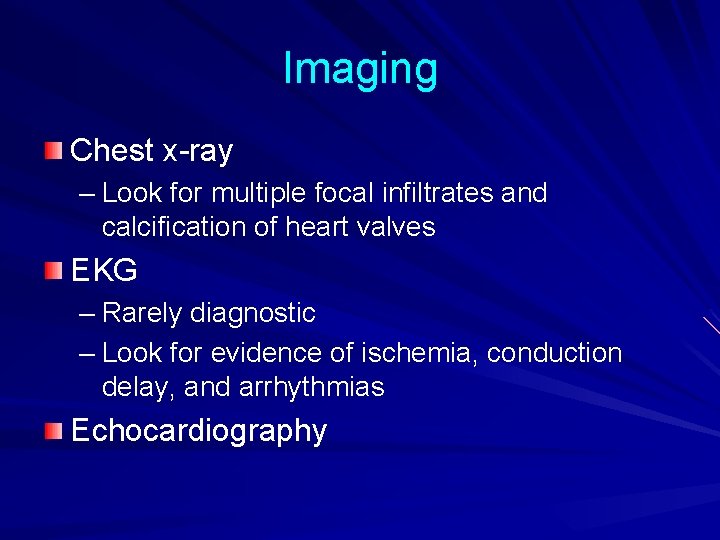 Imaging

Chest x-ray

– Look for multiple focal infiltrates and calcification of heart valves

EKG

– Rarely diagnostic

– Look for evidence of ischemia, conduction delay, and arrhythmias

Echocardiography